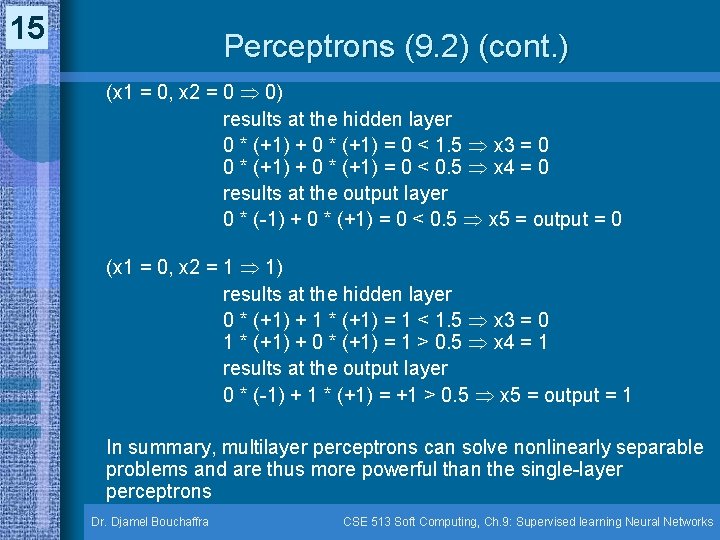 15

Perceptrons (9.2) (cont.)

(x1 = 0, x2 = 0 $\Rightarrow$ 0)

results at the hidden layer

0 * (+1) + 0 * (+1) = 0 < 1.5 $\Rightarrow$ x3 = 0
0 * (+1) + 0 * (+1) = 0 < 0.5 $\Rightarrow$ x4 = 0

results at the output layer

0 * (-1) + 0 * (+1) = 0 < 0.5 $\Rightarrow$ x5 = output = 0

(x1 = 0, x2 = 1 $\Rightarrow$ 1)

results at the hidden layer

0 * (+1) + 1 * (+1) = 1 < 1.5 $\Rightarrow$ x3 = 0
1 * (+1) + 0 * (+1) = 1 > 0.5 $\Rightarrow$ x4 = 1

results at the output layer

0 * (-1) + 1 * (+1) = +1 > 0.5 $\Rightarrow$ x5 = output = 1

In summary, multilayer perceptrons can solve nonlinearly separable problems and are thus more powerful than the single-layer perceptrons

Dr. Djamel Bouchaffra

CSE 513 Soft Computing, Ch.9: Supervised learning Neural Networks